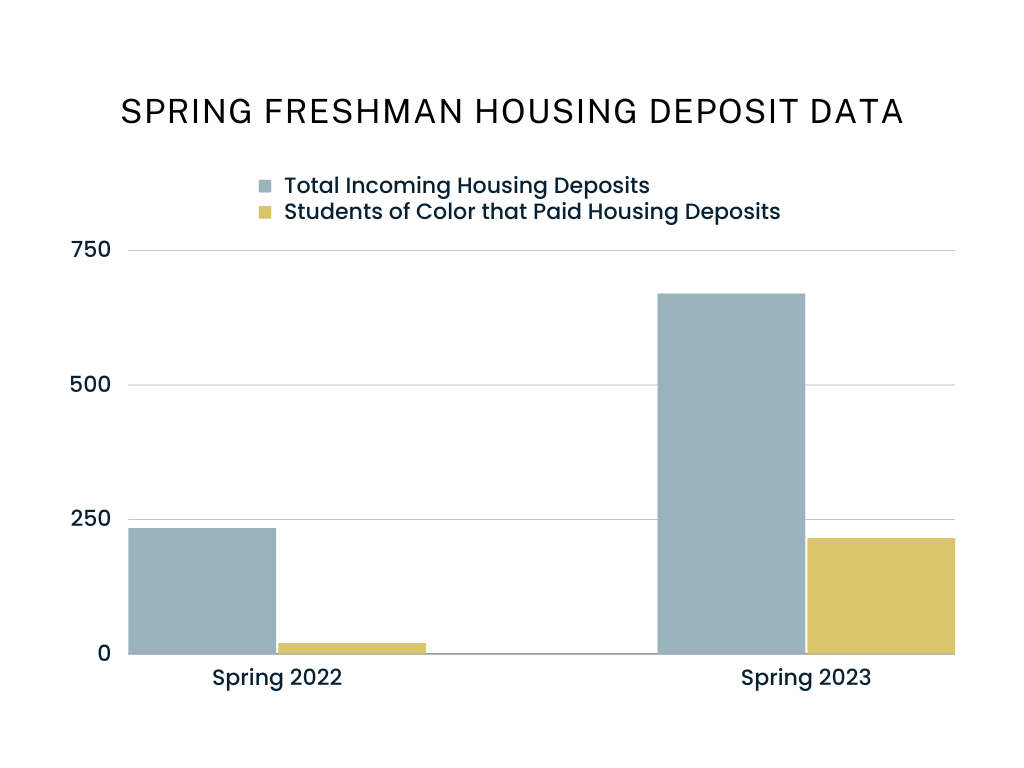 SPRING FRESHMAN HOUSING DEPOSIT DATA

Total Incoming Housing Deposits
Students of Color that Paid Housing Deposits

750
500
250
0

Spring 2022
Spring 2023